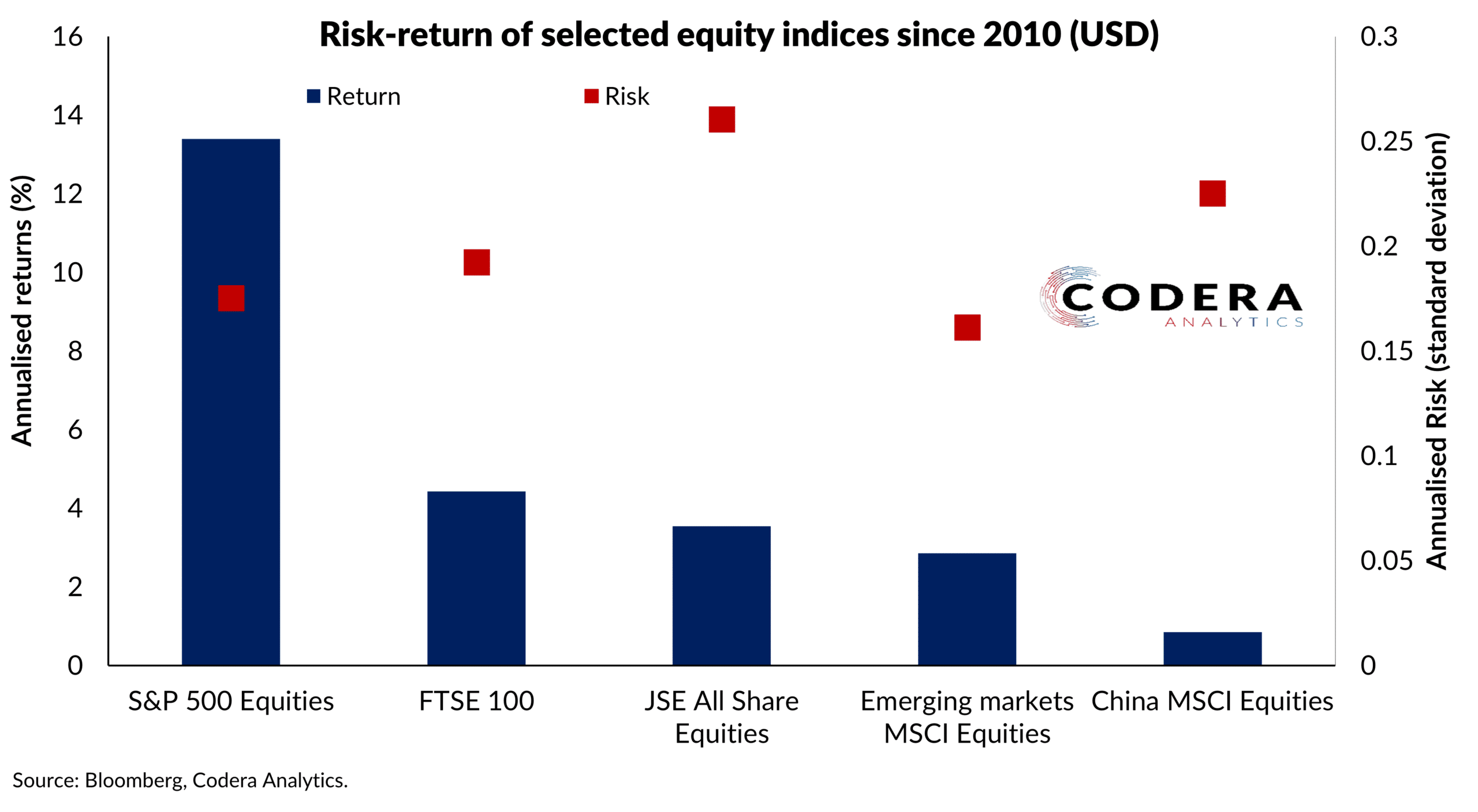 Risk-return of selected equity indices since 2010 (USD)

Return
Risk

Annualised returns (%)
16
14
12
10
8
6
4
2
0

Annualised Risk (standard deviation)
0.3
0.25
0.2
0.15
0.1
0.05
0

CODERA
ANALYTICS

S&P 500 Equities
FTSE 100
JSE All Share Equities
Emerging markets MSCI Equities
China MSCI Equities

Source: Bloomberg, Codera Analytics.